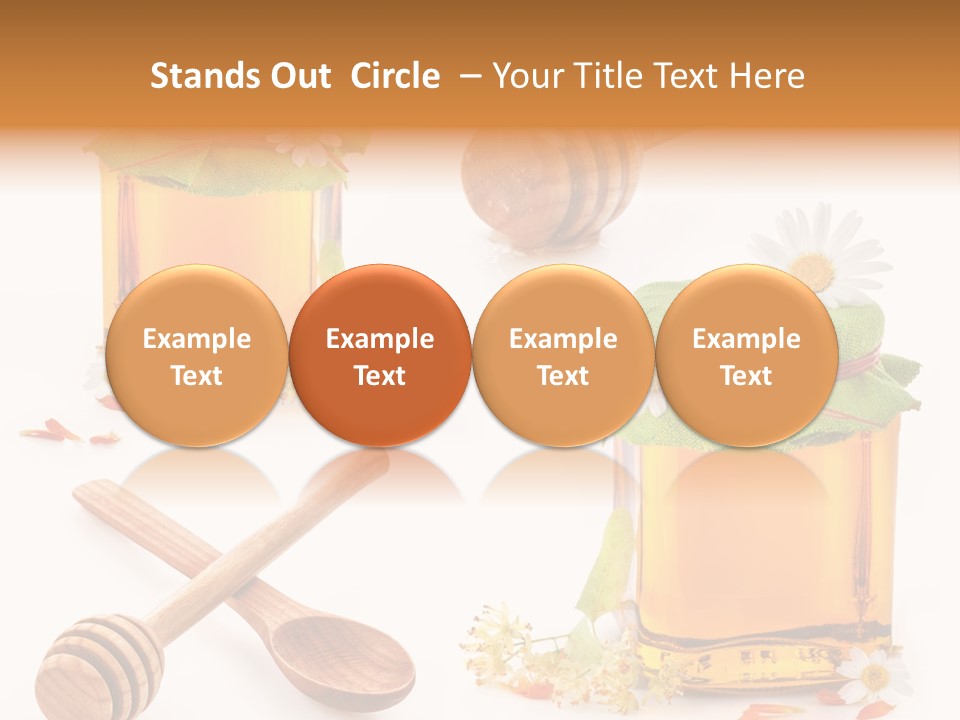 Stands Out Circle – Your Title Text Here

Example Text

Example Text

Example Text

Example Text